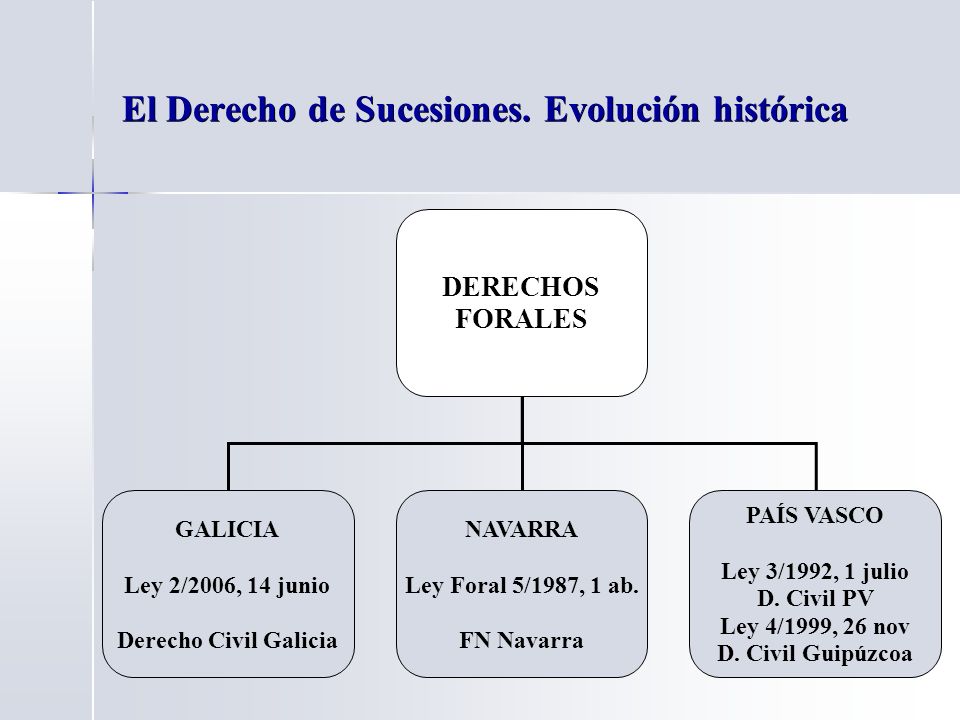 El Derecho de Sucesiones. Evolución histórica

DERECHOS FORALES

GALICIA

Ley 2/2006, 14 junio

Derecho Civil Galicia

NAVARRA

Ley Foral 5/1987, 1 ab.

FN Navarra

PAÍS VASCO

Ley 3/1992, 1 julio
D. Civil PV
Ley 4/1999, 26 nov
D. Civil Guipúzcoa